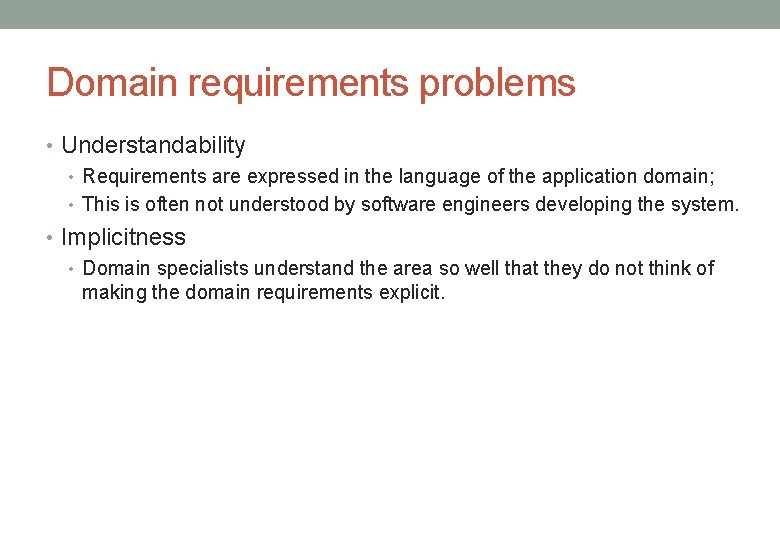 Domain requirements problems

• Understandability
  • Requirements are expressed in the language of the application domain;
  • This is often not understood by software engineers developing the system.
• Implicitness
  • Domain specialists understand the area so well that they do not think of making the domain requirements explicit.